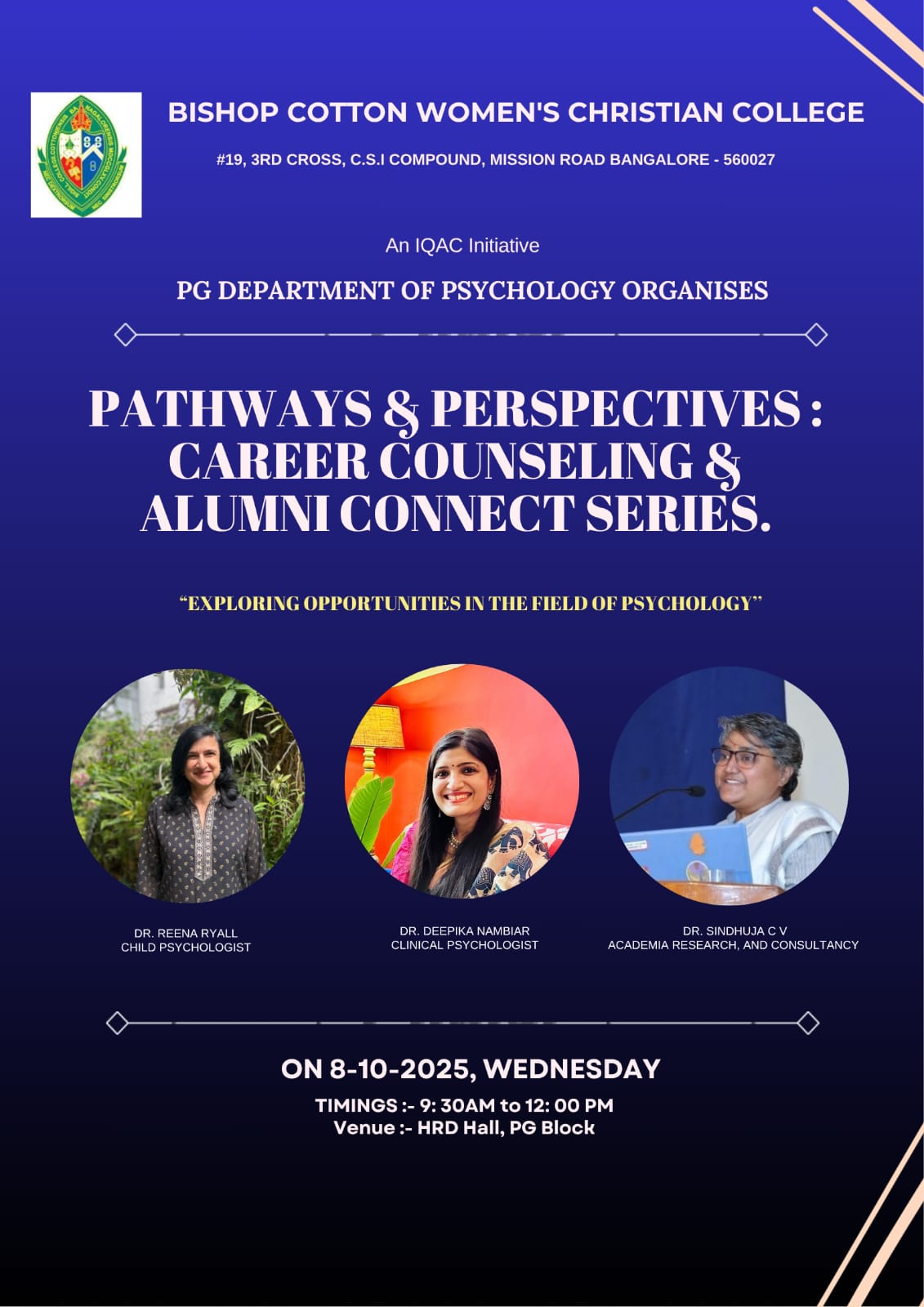 BISHOP COTTON WOMEN'S CHRISTIAN COLLEGE

#19, 3RD CROSS, C.S.I COMPOUND, MISSION ROAD BANGALORE - 560027

An IQAC Initiative

PG DEPARTMENT OF PSYCHOLOGY ORGANISES

PATHWAYS & PERSPECTIVES : CAREER COUNSELING & ALUMNI CONNECT SERIES.

"EXPLORING OPPORTUNITIES IN THE FIELD OF PSYCHOLOGY"

DR. REENA RYALL
CHILD PSYCHOLOGIST

DR. DEEPIKA NAMBIAR
CLINICAL PSYCHOLOGIST

DR. SINDHUJA C V
ACADEMIA RESEARCH, AND CONSULTANCY

ON 8-10-2025, WEDNESDAY

TIMINGS :- 9: 30AM to 12: 00 PM
Venue :- HRD Hall, PG Block